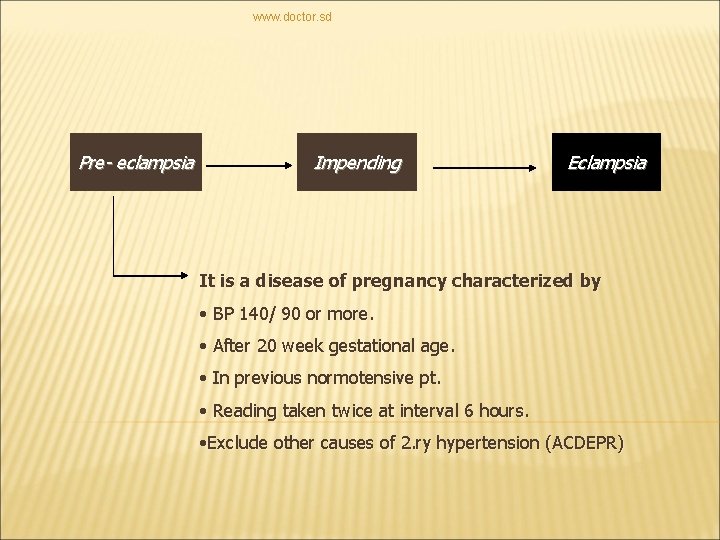 www.doctor.sd

Pre- eclampsia

Impending

Eclampsia

It is a disease of pregnancy characterized by

• BP 140/ 90 or more.

• After 20 week gestational age.

• In previous normotensive pt.

• Reading taken twice at interval 6 hours.

•Exclude other causes of 2.ry hypertension (ACDEPR)